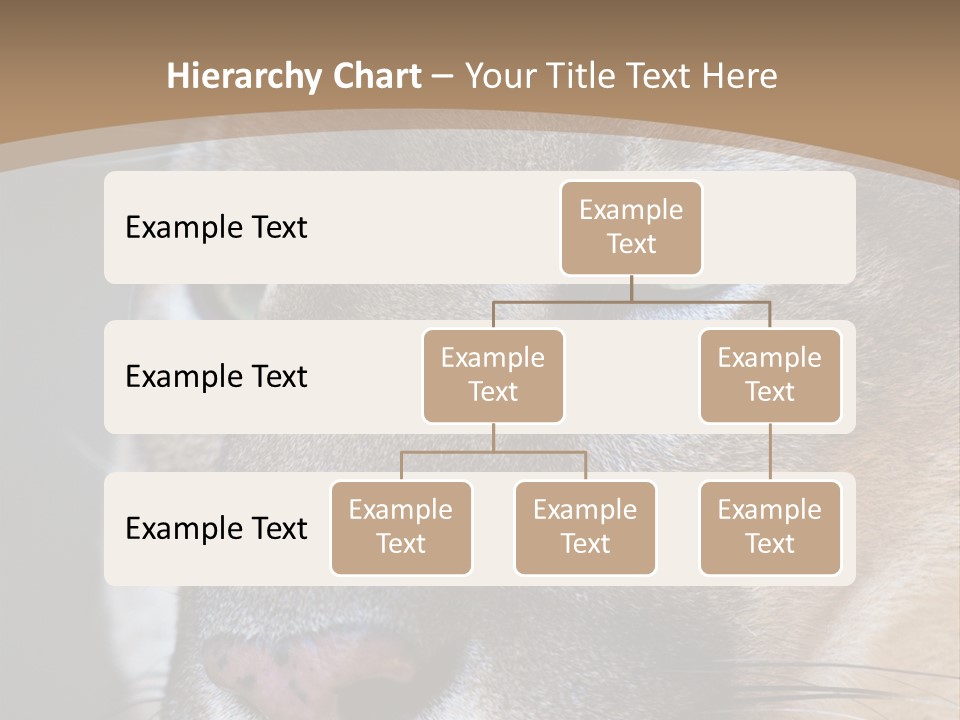 Hierarchy Chart – Your Title Text Here

Example Text

Example Text

Example Text

Example Text

Example Text

Example Text

Example Text

Example Text

Example Text